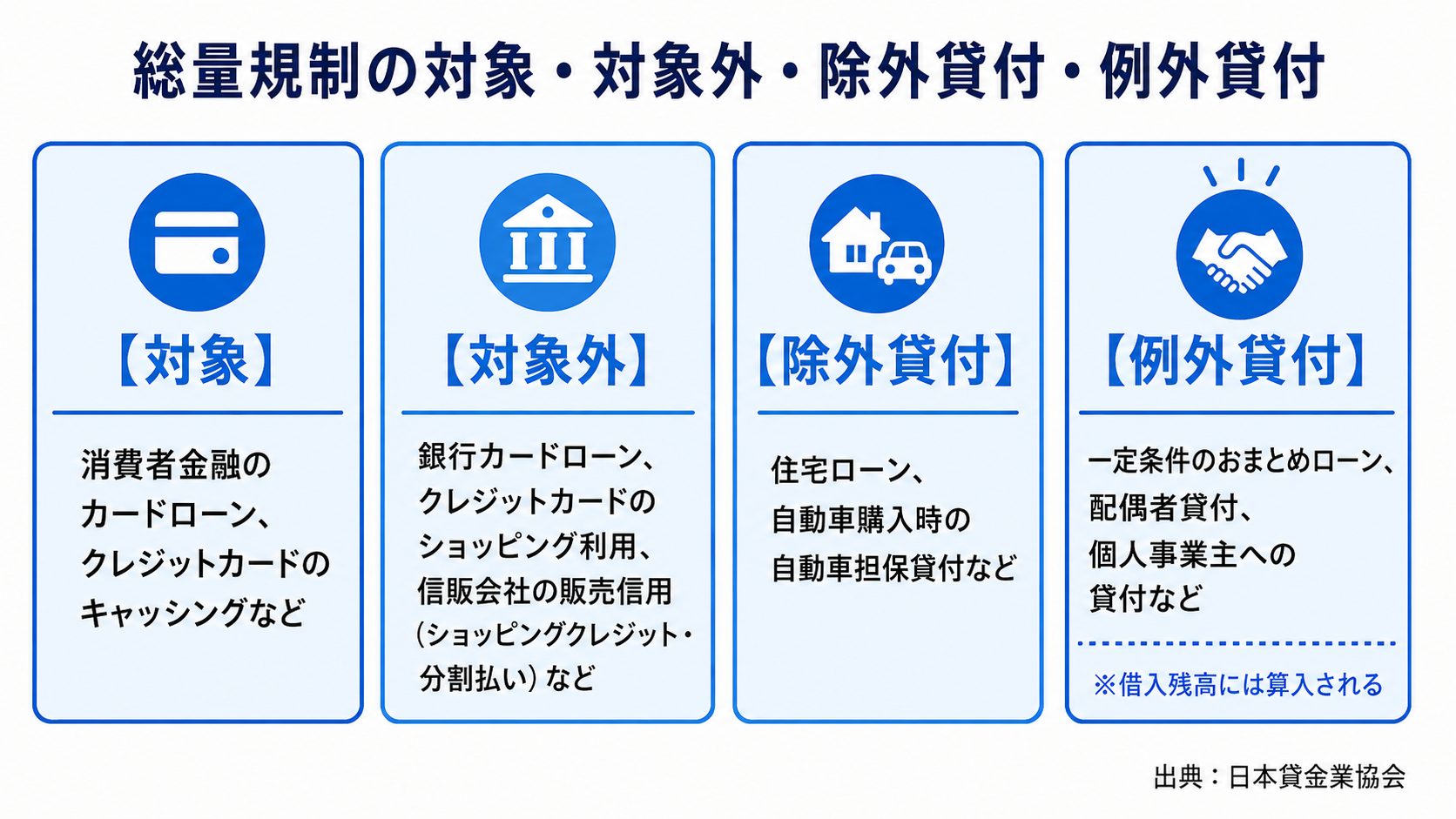 総量規制の対象・対象外・除外貸付・例外貸付

【対象】

消費者金融のカードローン、クレジットカードのキャッシングなど

【対象外】

銀行カードローン、クレジットカードのショッピング利用、信販会社の販売信用（ショッピングクレジット・分割払い）など

【除外貸付】

住宅ローン、自動車購入時の自動車担保貸付など

【例外貸付】

一定条件のおまとめローン、配偶者貸付、個人事業主への貸付など

※借入残高には算入される

出典：日本貸金業協会